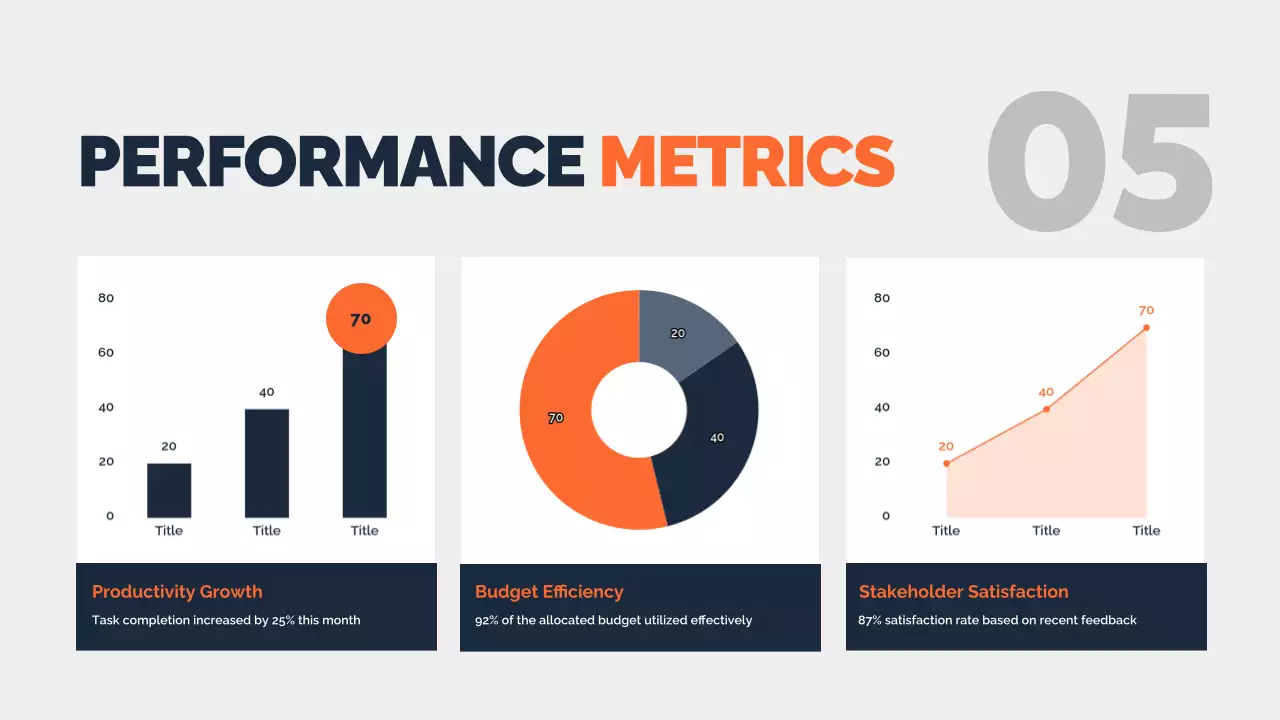 PERFORMANCE METRICS

05

80
60
40
20
0

20
40
70

Title
Title
Title

Productivity Growth

Task completion increased by 25% this month

20
40
70

Budget Efficiency

92% of the allocated budget utilized effectively

80
60
40
20
0

20
40
70

Title
Title
Title

Stakeholder Satisfaction

87% satisfaction rate based on recent feedback